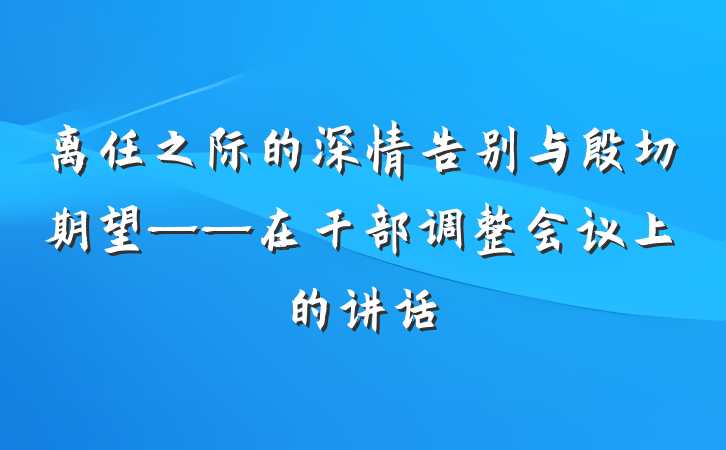 离任之际的深情告别与殷切期望——在干部调整会议上的讲话